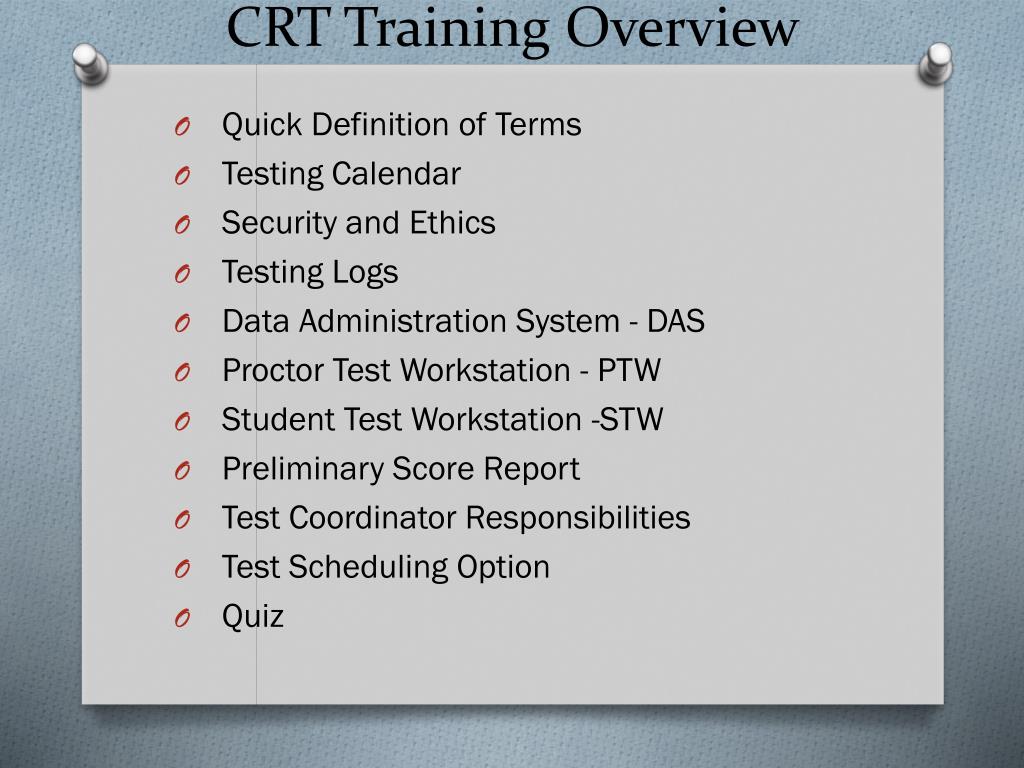 CRT Training Overview

O Quick Definition of Terms
O Testing Calendar
O Security and Ethics
O Testing Logs
O Data Administration System - DAS
O Proctor Test Workstation - PTW
O Student Test Workstation -STW
O Preliminary Score Report
O Test Coordinator Responsibilities
O Test Scheduling Option
O Quiz